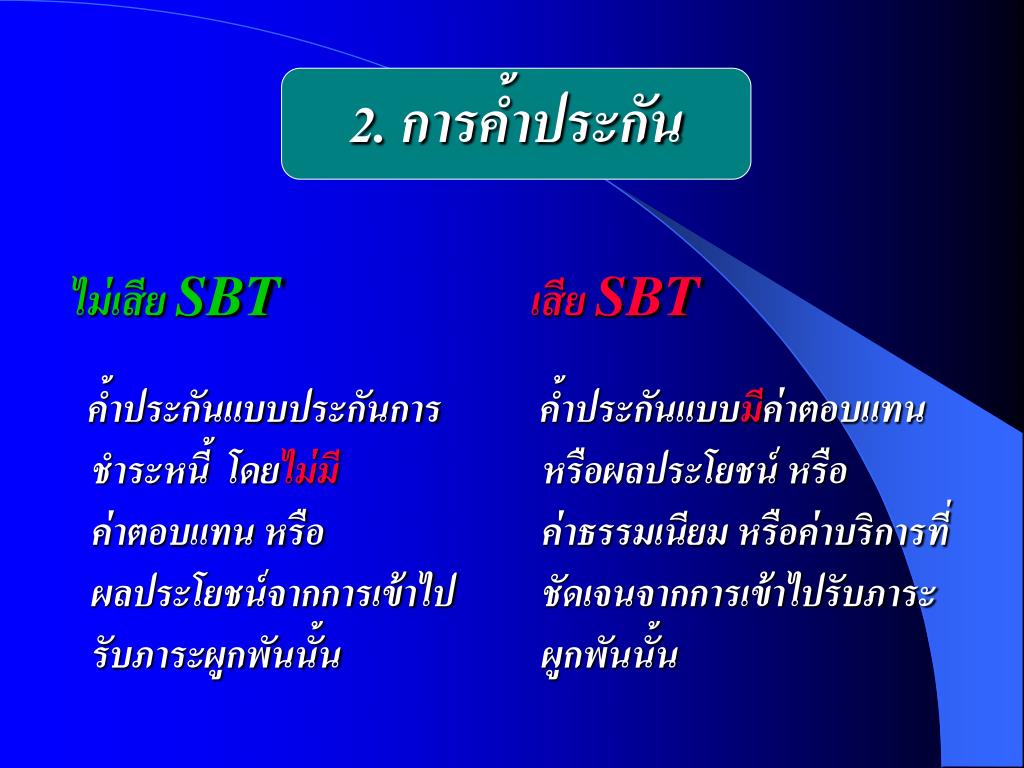 2. การค้ำประกัน

ไม่เสีย SBT

ค้ำประกันแบบประกันการชำระหนี้ โดยไม่มีค่าตอบแทน หรือผลประโยชน์จากการเข้าไปรับภาระผูกพันนั้น

เสีย SBT

ค้ำประกันแบบมีค่าตอบแทน หรือผลประโยชน์ หรือค่าธรรมเนียม หรือค่าบริการที่ชัดเจนจากการเข้าไปรับภาระผูกพันนั้น